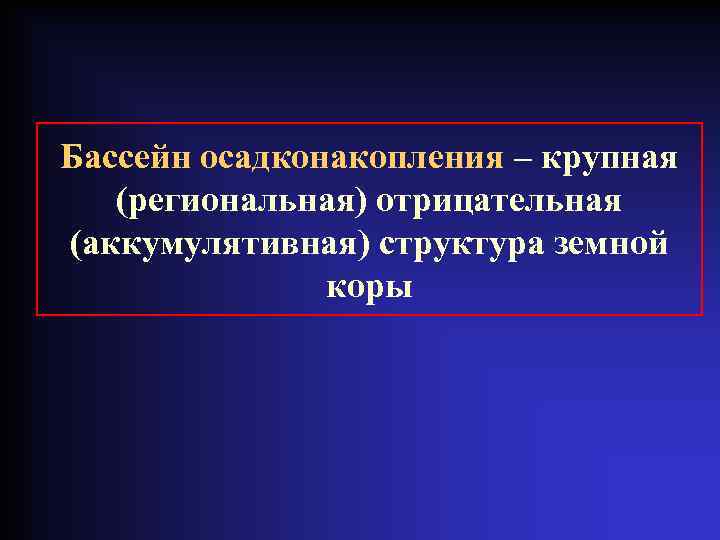 Бассейн осадконакопления – крупная (региональная) отрицательная (аккумулятивная) структура земной коры